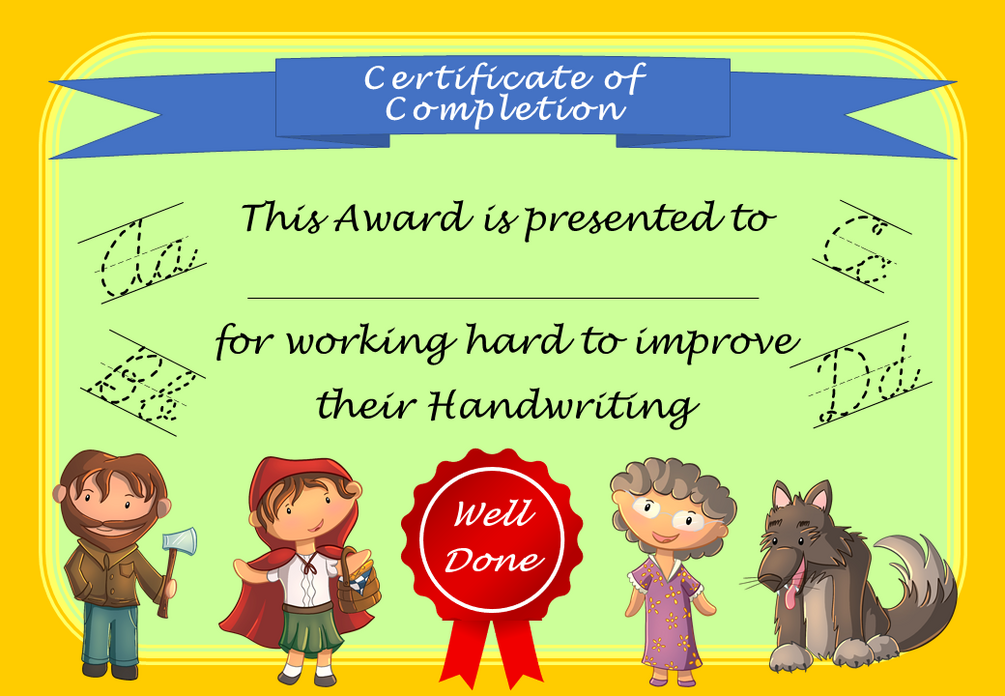 Certificate of Completion

Aa

Cc

This Award is presented to

Bb

Dd

for working hard to improve their Handwriting

Well Done